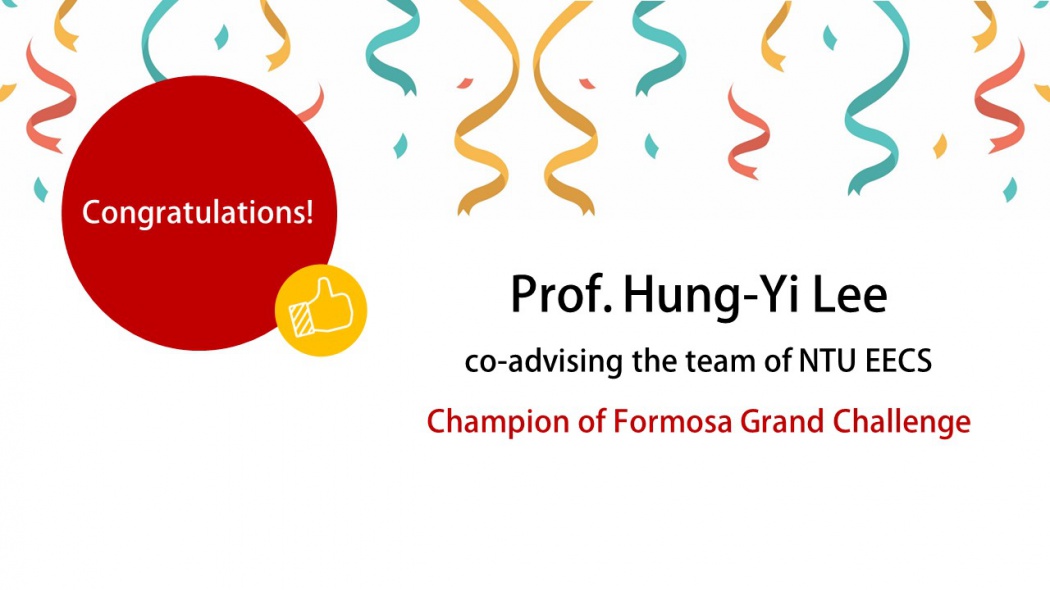 Congratulations!

Prof. Hung-Yi Lee

co-advising the team of NTU EECS

Champion of Formosa Grand Challenge